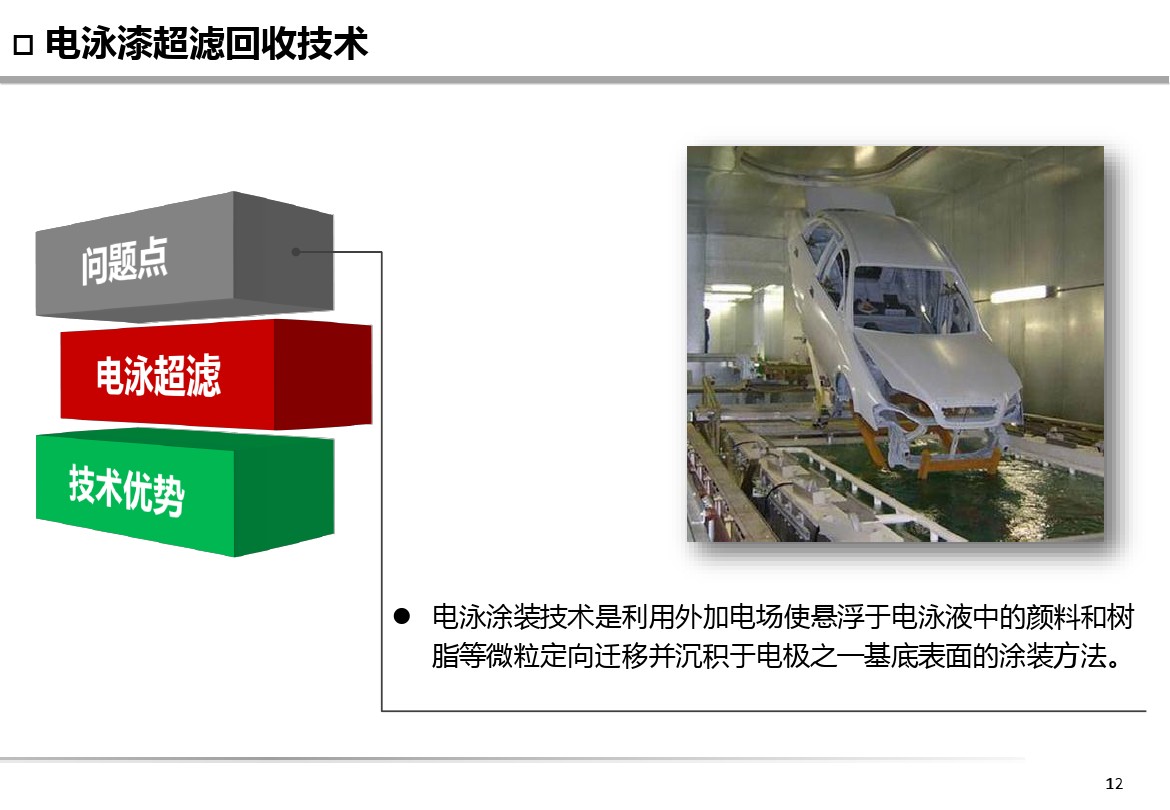 □ 电泳漆超滤回收技术

问题点

电泳超滤

技术优势

● 电泳涂装技术是利用外加电场使悬浮于电泳液中的颜料和树脂等微粒定向迁移并沉积于电极之一基底表面的涂装方法。

12